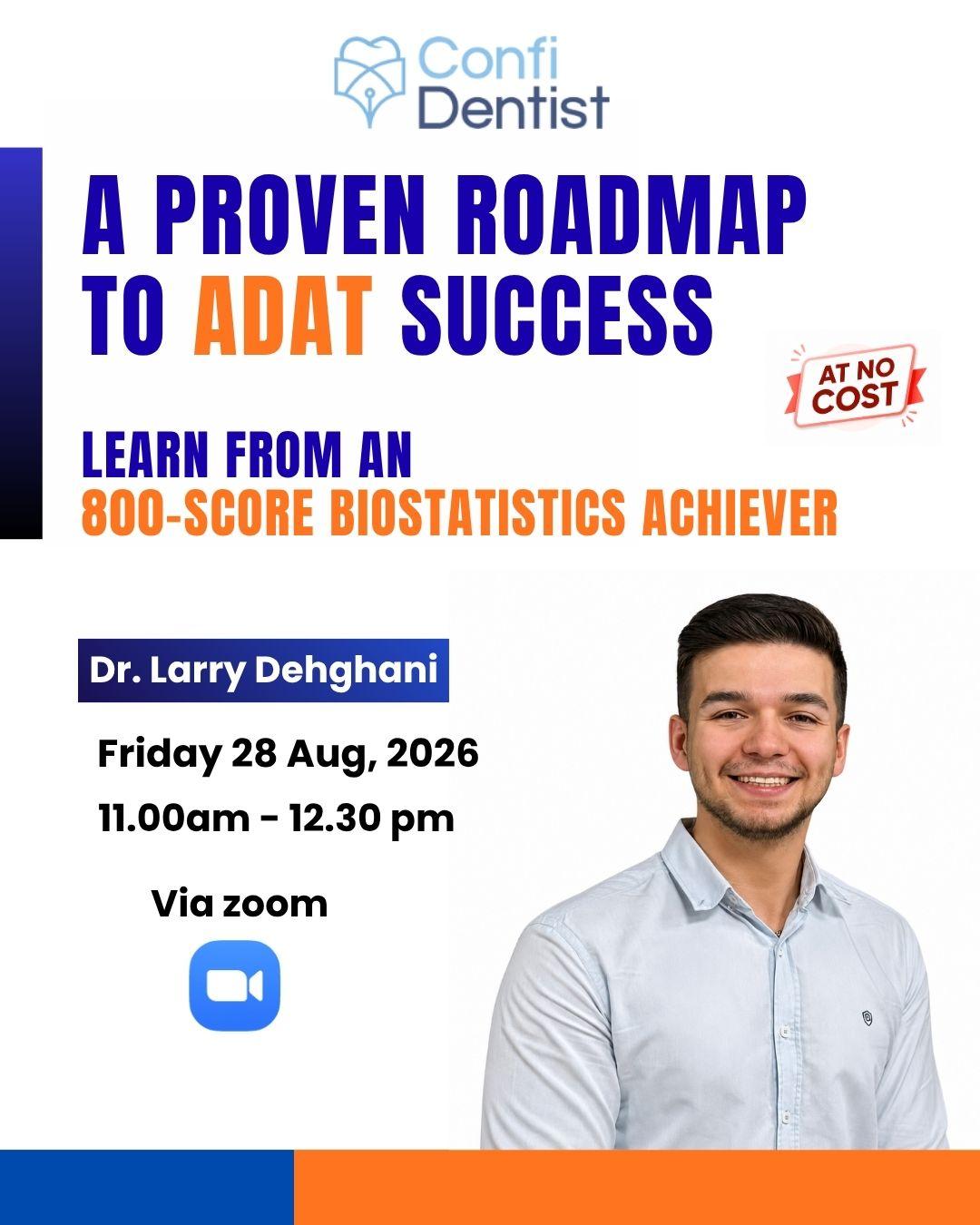 Confi Dentist

A PROVEN ROADMAP TO ADAT SUCCESS

AT NO COST

LEARN FROM AN 800-SCORE BIOSTATISTICS ACHIEVER

Dr. Larry Dehghani

Friday 28 Aug, 2026

11.00am - 12.30 pm

Via zoom